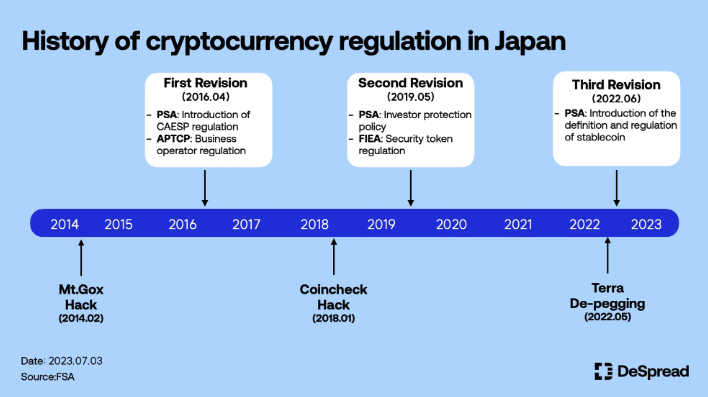 History of cryptocurrency regulation in Japan

First Revision
(2016.04)
- PSA: Introduction of CAESP regulation
- APTCP: Business operator regulation

Second Revision
(2019.05)
- PSA: Investor protection policy
- FIEA: Security token regulation

Third Revision
(2022.06)
- PSA: Introduction of the definition and regulation of stablecoin

2014 2015 2016 2017 2018 2019 2020 2021 2022 2023

Mt.Gox Hack
(2014.02)

Coincheck Hack
(2018.01)

Terra De-pegging
(2022.05)

Date: 2023.07.03
Source:FSA

DeSpread